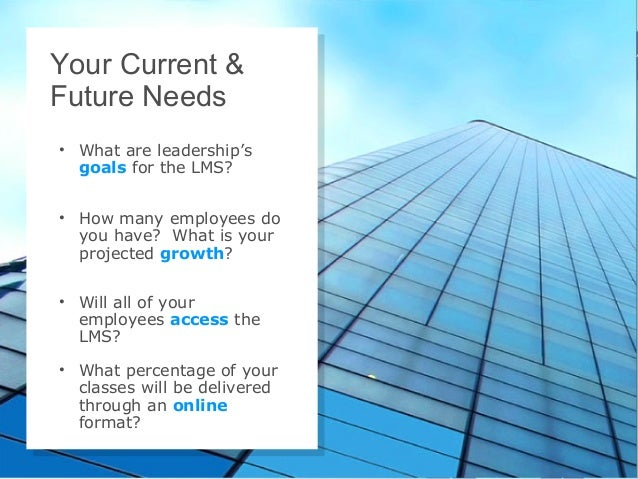 Your Current & Future Needs

• What are leadership's goals for the LMS?

• How many employees do you have? What is your projected growth?

• Will all of your employees access the LMS?

• What percentage of your classes will be delivered through an online format?